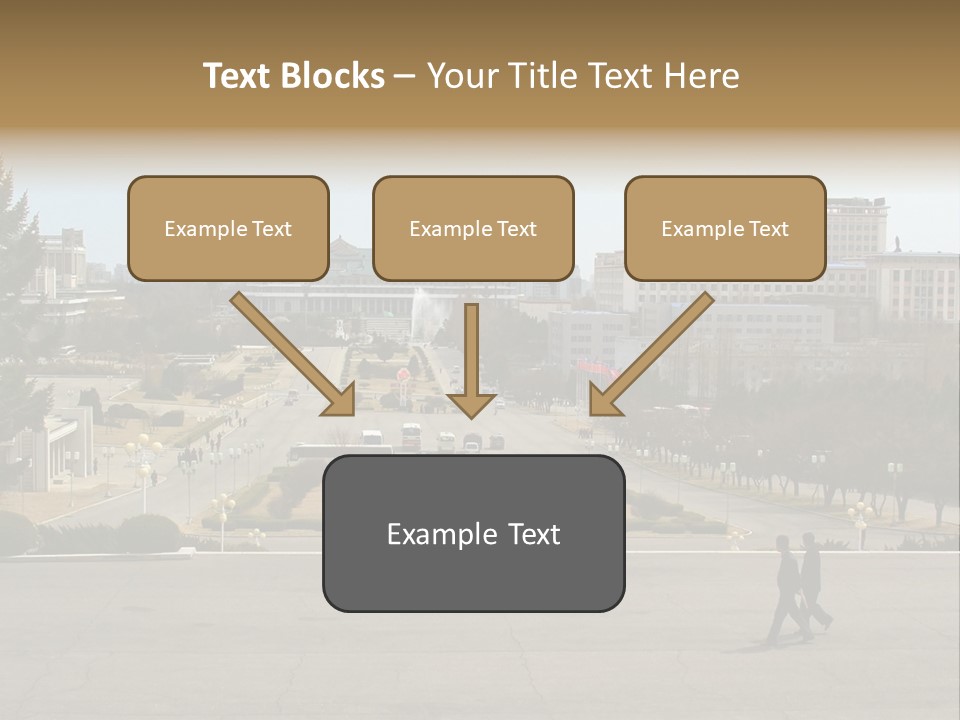 Text Blocks – Your Title Text Here

Example Text

Example Text

Example Text

Example Text